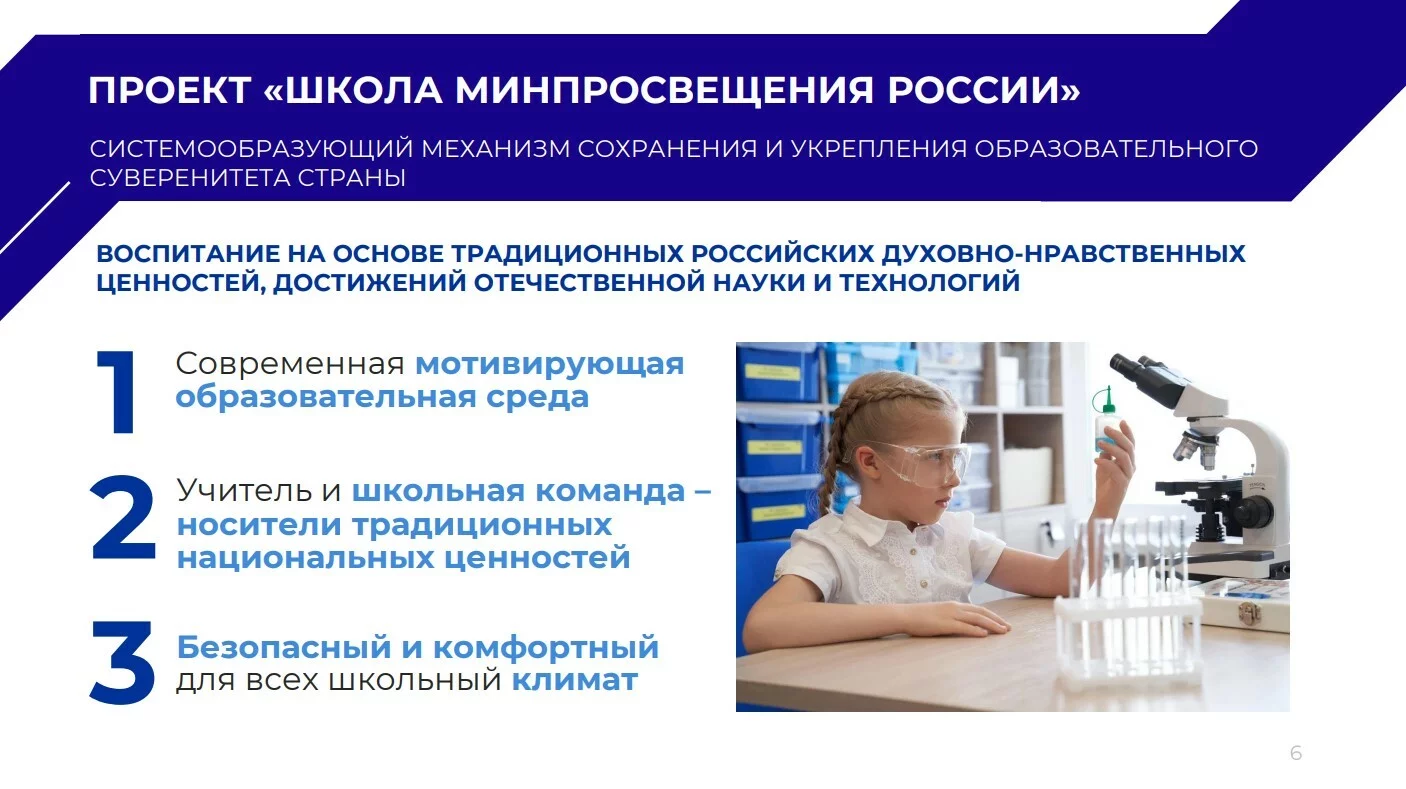 ПРОЕКТ «ШКОЛА МИНПРОСВЕЩЕНИЯ РОССИИ»

СИСТЕМООБРАЗУЮЩИЙ МЕХАНИЗМ СОХРАНЕНИЯ И УКРЕПЛЕНИЯ ОБРАЗОВАТЕЛЬНОГО СУВЕРЕНИТЕТА СТРАНЫ

ВОСПИТАНИЕ НА ОСНОВЕ ТРАДИЦИОННЫХ РОССИЙСКИХ ДУХОВНО-НРАВСТВЕННЫХ ЦЕННОСТЕЙ, ДОСТИЖЕНИЙ ОТЕЧЕСТВЕННОЙ НАУКИ И ТЕХНОЛОГИЙ

1 Современная мотивирующая образовательная среда

2 Учитель и школьная команда – носители традиционных национальных ценностей

3 Безопасный и комфортный для всех школьный климат

6